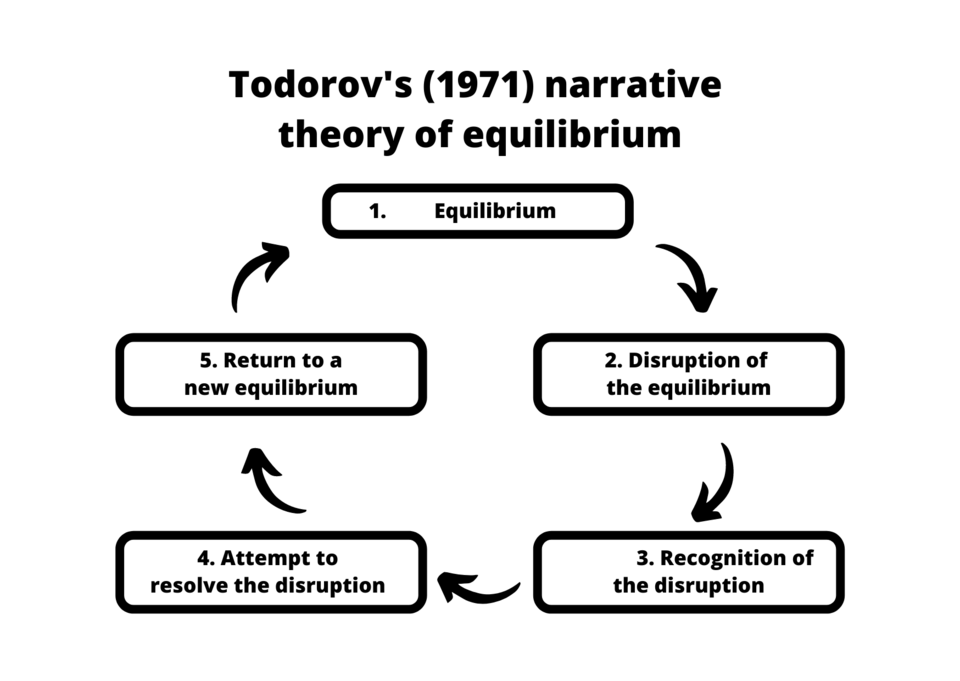 Todorov's (1971) narrative theory of equilibrium

1. Equilibrium

2. Disruption of the equilibrium

3. Recognition of the disruption

4. Attempt to resolve the disruption

5. Return to a new equilibrium